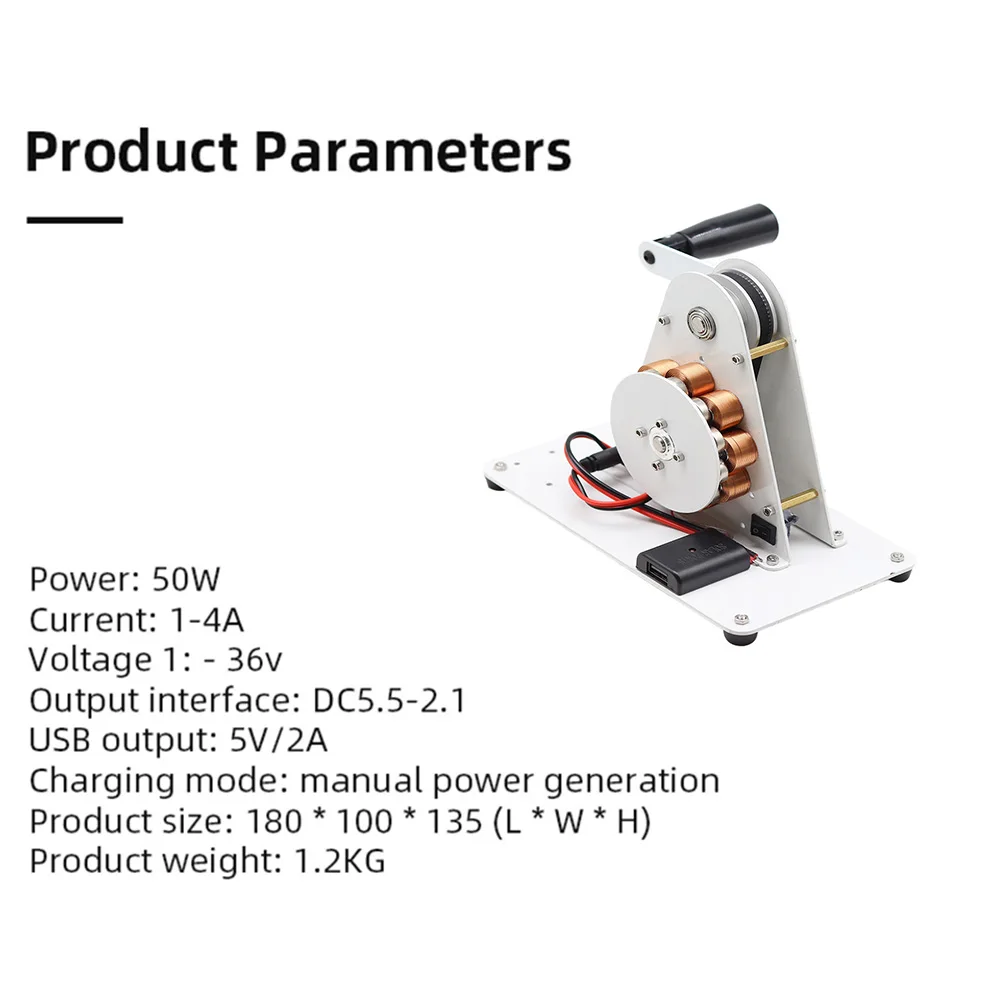 Product Parameters

Power: 50W
Current: 1-4A
Voltage 1: - 36v
Output interface: DC5.5-2.1
USB output: 5V/2A
Charging mode: manual power generation
Product size: 180 * 100 * 135 (L * W * H)
Product weight: 1.2KG